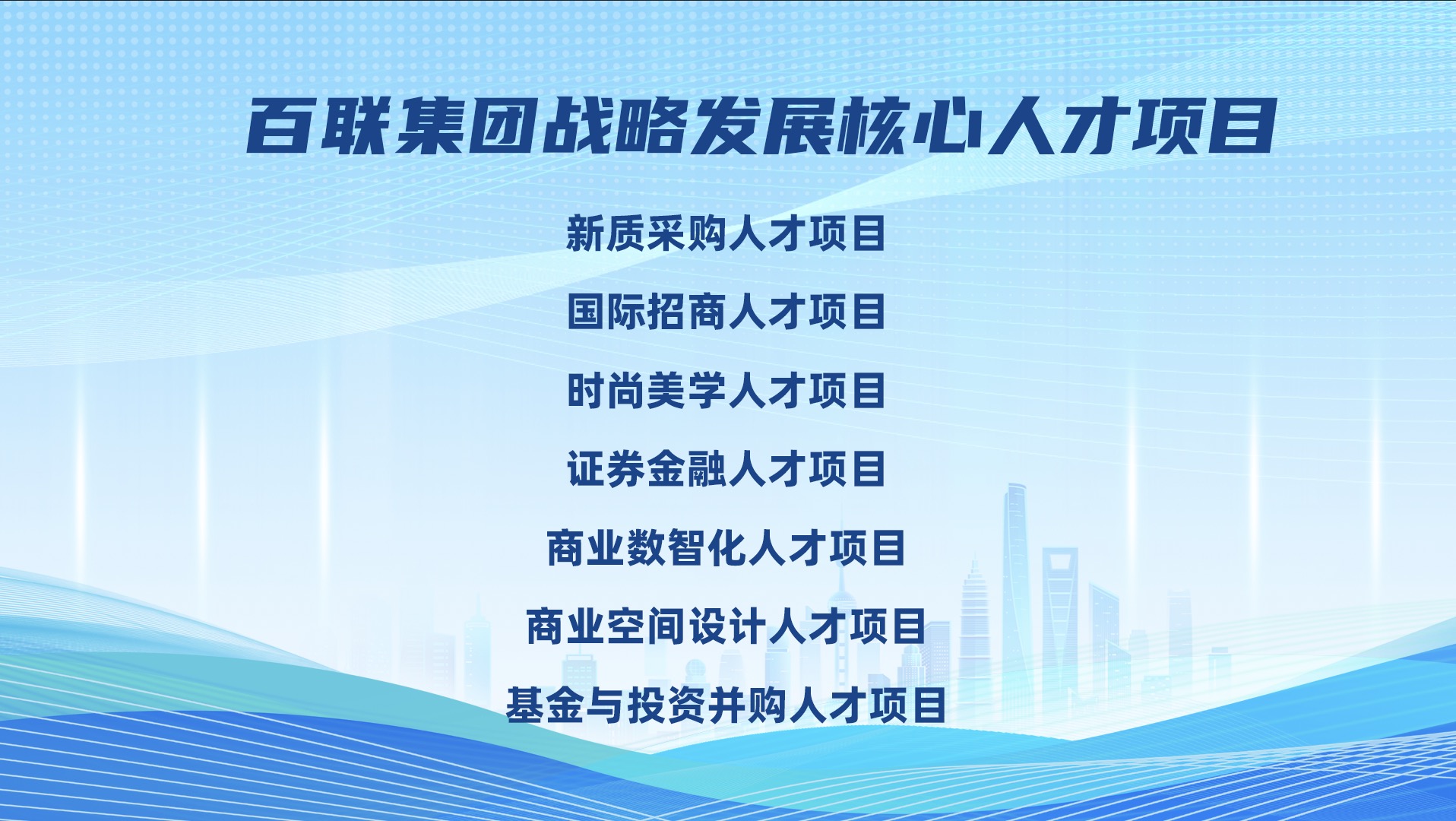 百联集团战略发展核心人才项目

新质采购人才项目

国际招商人才项目

时尚美学人才项目

证券金融人才项目

商业数智化人才项目

商业空间设计人才项目

基金与投资并购人才项目